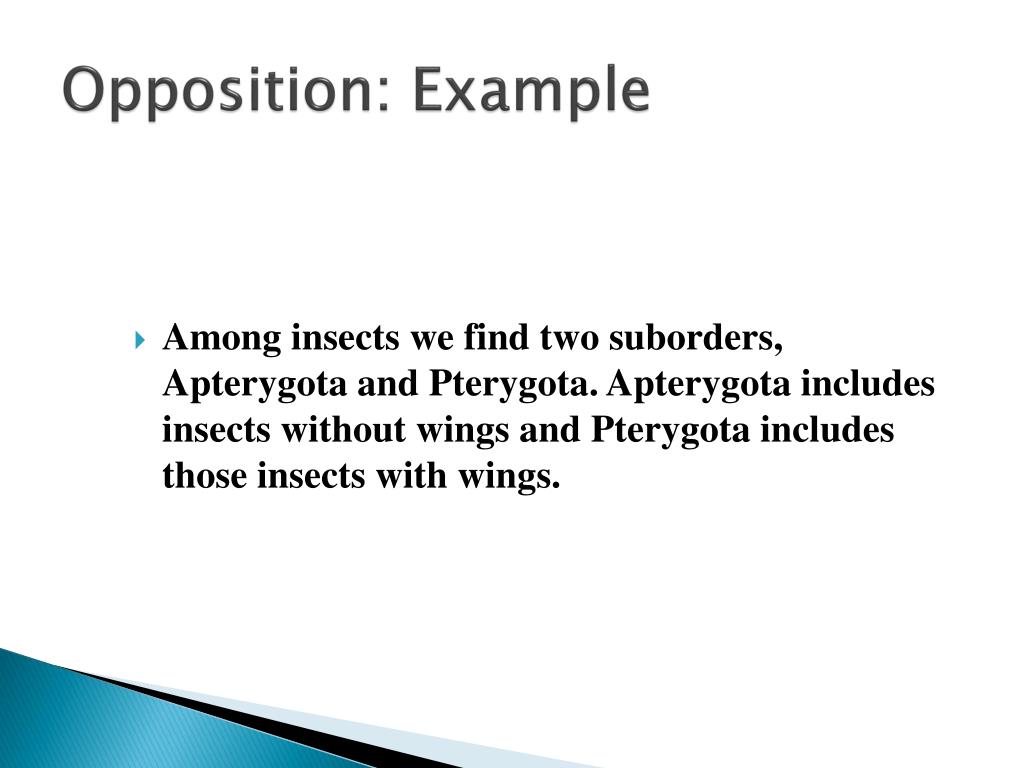 Opposition: Example

Among insects we find two suborders, Apterygota and Pterygota. Apterygota includes insects without wings and Pterygota includes those insects with wings.